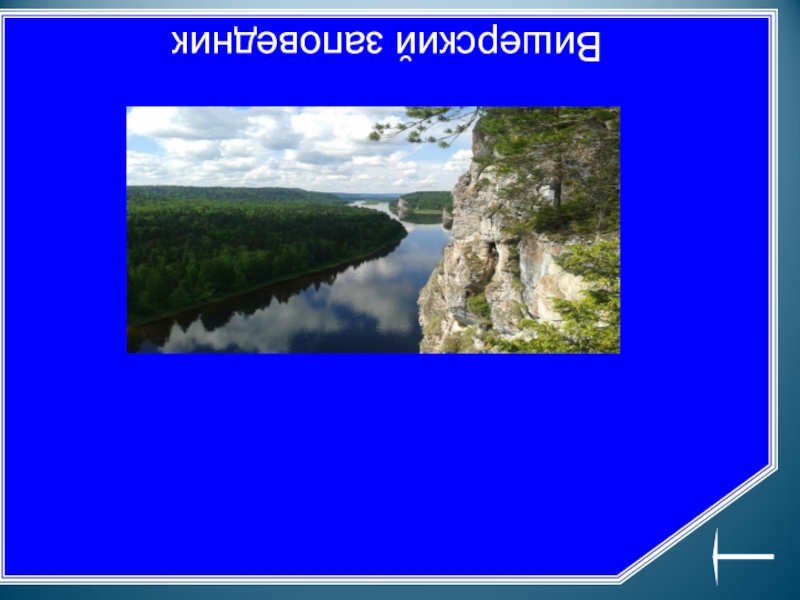 Вишерский заповедник